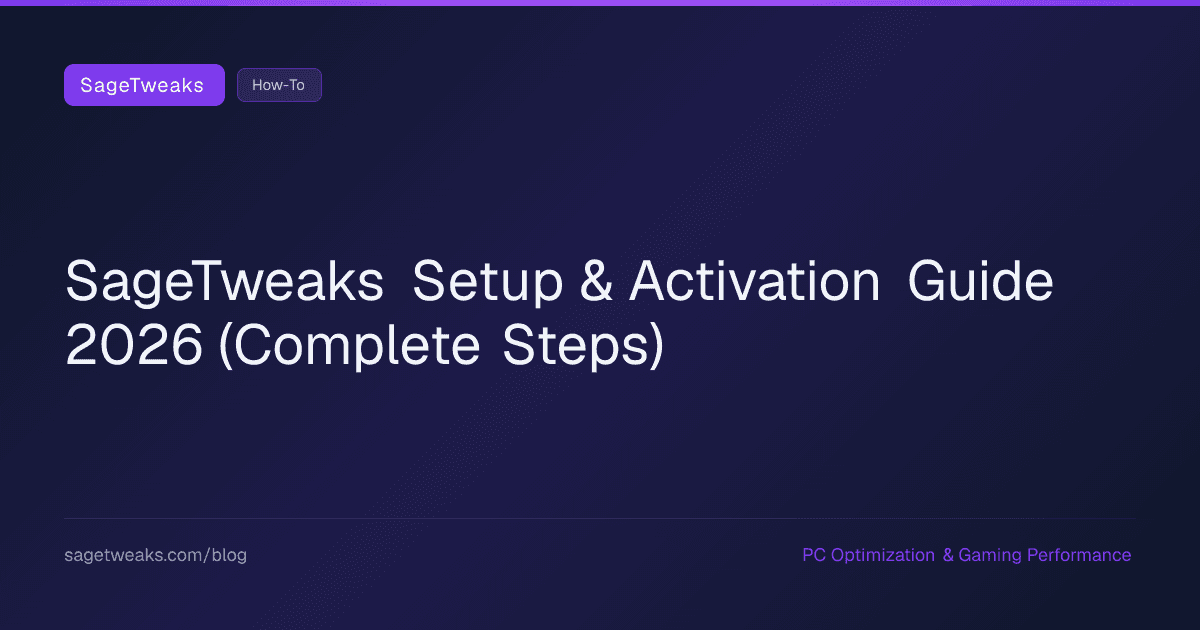 SageTweaks

How-To

SageTweaks Setup & Activation Guide 2026 (Complete Steps)

sagetweaks.com/blog

PC Optimization & Gaming Performance